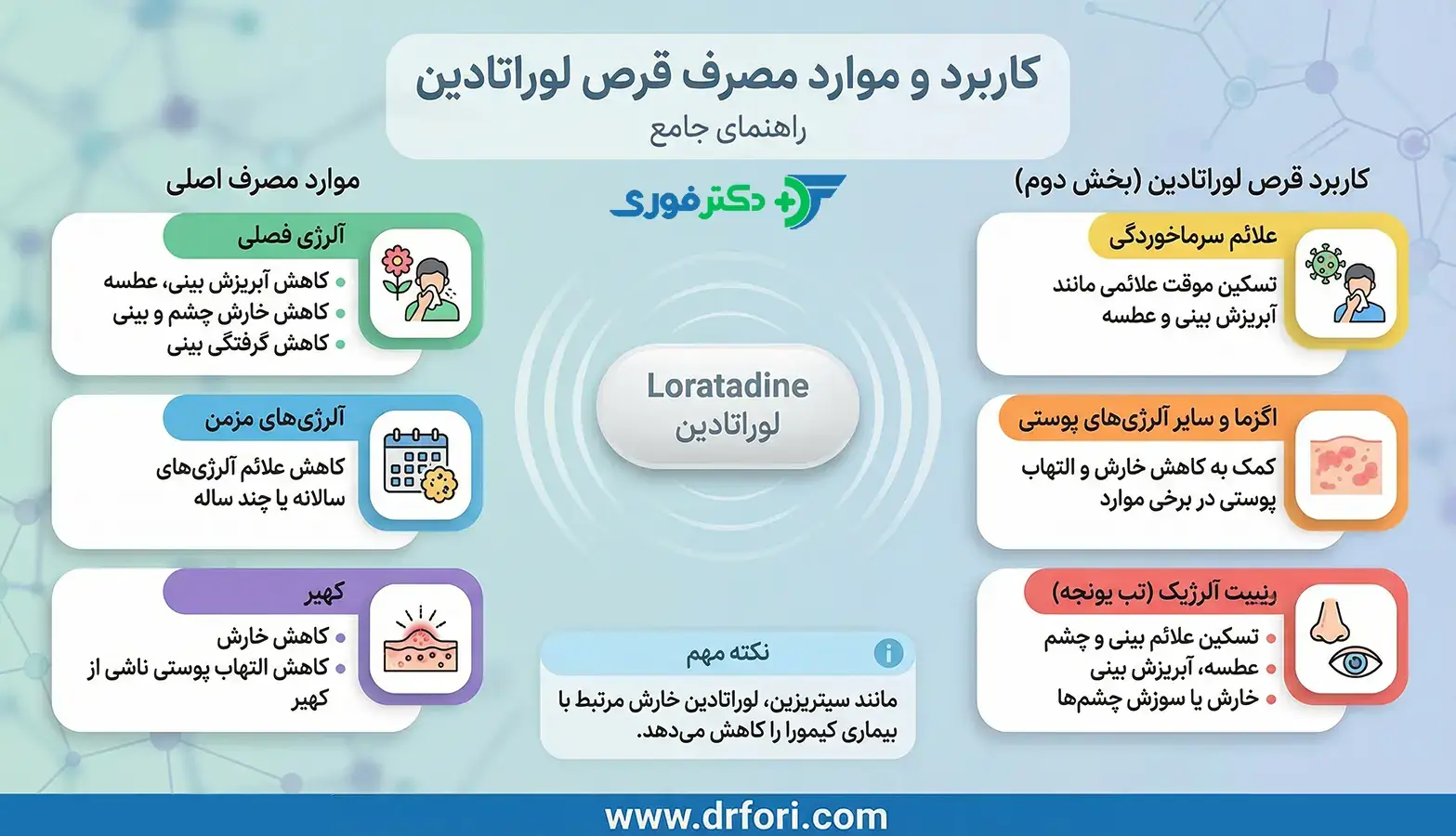 کاربرد و موارد مصرف قرص لوراتادین
راهنمای جامع

دکترفوری

کاربرد قرص لوراتادین (بخش دوم)

علائم سرماخوردگی
تسکین موقت علائمی مانند آبریزش بینی و عطسه

اگزما و سایر آلرژی‌های پوستی
کمک به کاهش خارش و التهاب پوستی در برخی موارد

رینیت آلرژیک (تب یونجه)
• تسکین علائم بینی و چشم
• عطسه، آبریزش بینی
• خارش یا سوزش چشم‌ها

Loratadine
لوراتادین

نکته مهم
مانند سیتریزین، لوراتادین خارش مرتبط با بیماری کیمورا را کاهش می‌دهد.

موارد مصرف اصلی

آلرژی فصلی
• کاهش آبریزش بینی، عطسه
• کاهش خارش چشم و بینی
• کاهش گرفتگی بینی

آلرژی‌های مزمن
کاهش علائم آلرژی‌های سالانه یا چند ساله

کهیر
• کاهش خارش
• کاهش التهاب پوستی ناشی از کهیر

www.drfori.com